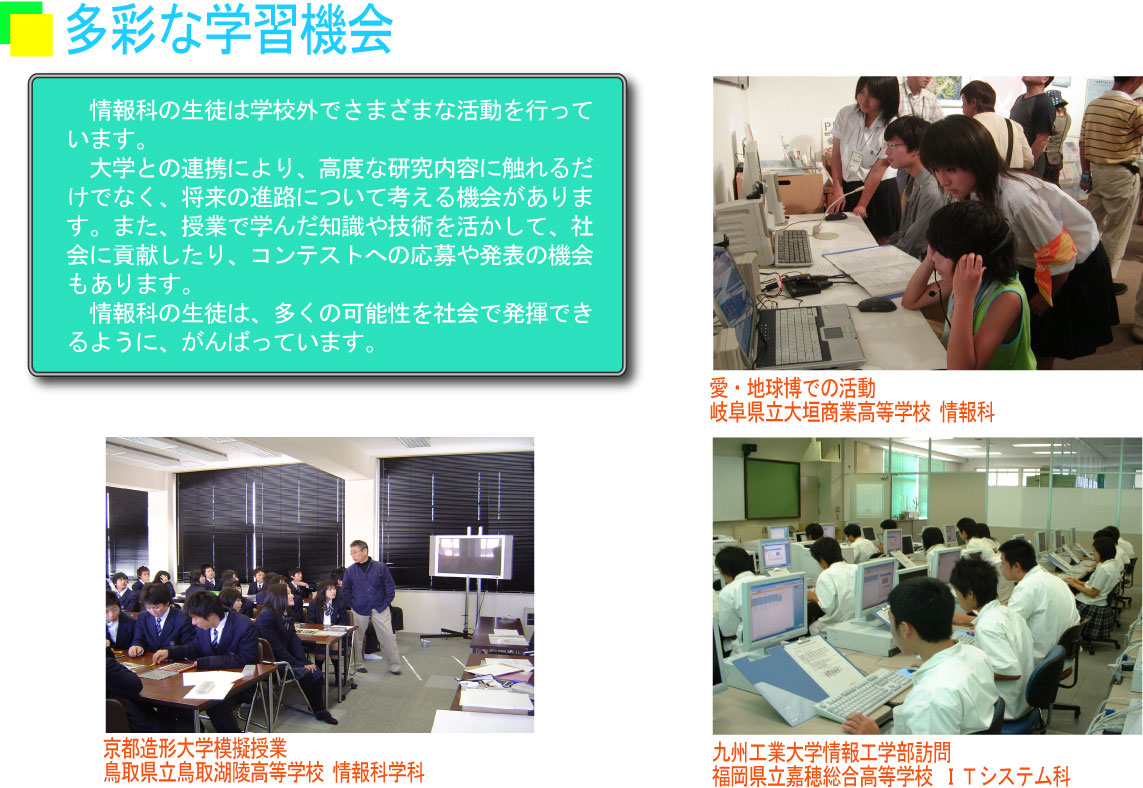 多彩な学習機会

情報科の生徒は学校外でさまざまな活動を行っています。
大学との連携により、高度な研究内容に触れるだけでなく、将来の進路について考える機会があります。また、授業で学んだ知識や技術を活かして、社会に貢献したり、コンテストへの応募や発表の機会もあります。
情報科の生徒は、多くの可能性を社会で発揮できるように、がんばっています。

愛・地球博での活動
岐阜県立大垣商業高等学校 情報科

京都造形大学模擬授業
鳥取県立鳥取湖陵高等学校 情報科学科

九州工業大学情報工学部訪問
福岡県立嘉穂総合高等学校 ＩＴシステム科